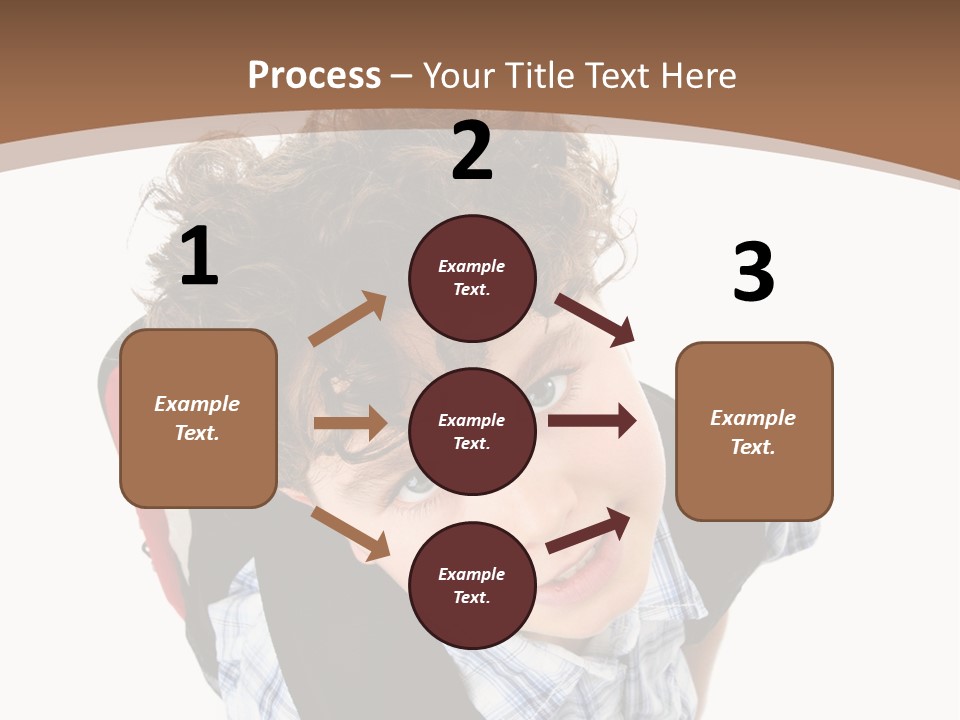 Process – Your Title Text Here

1

Example Text.

2

Example Text.

Example Text.

Example Text.

3

Example Text.